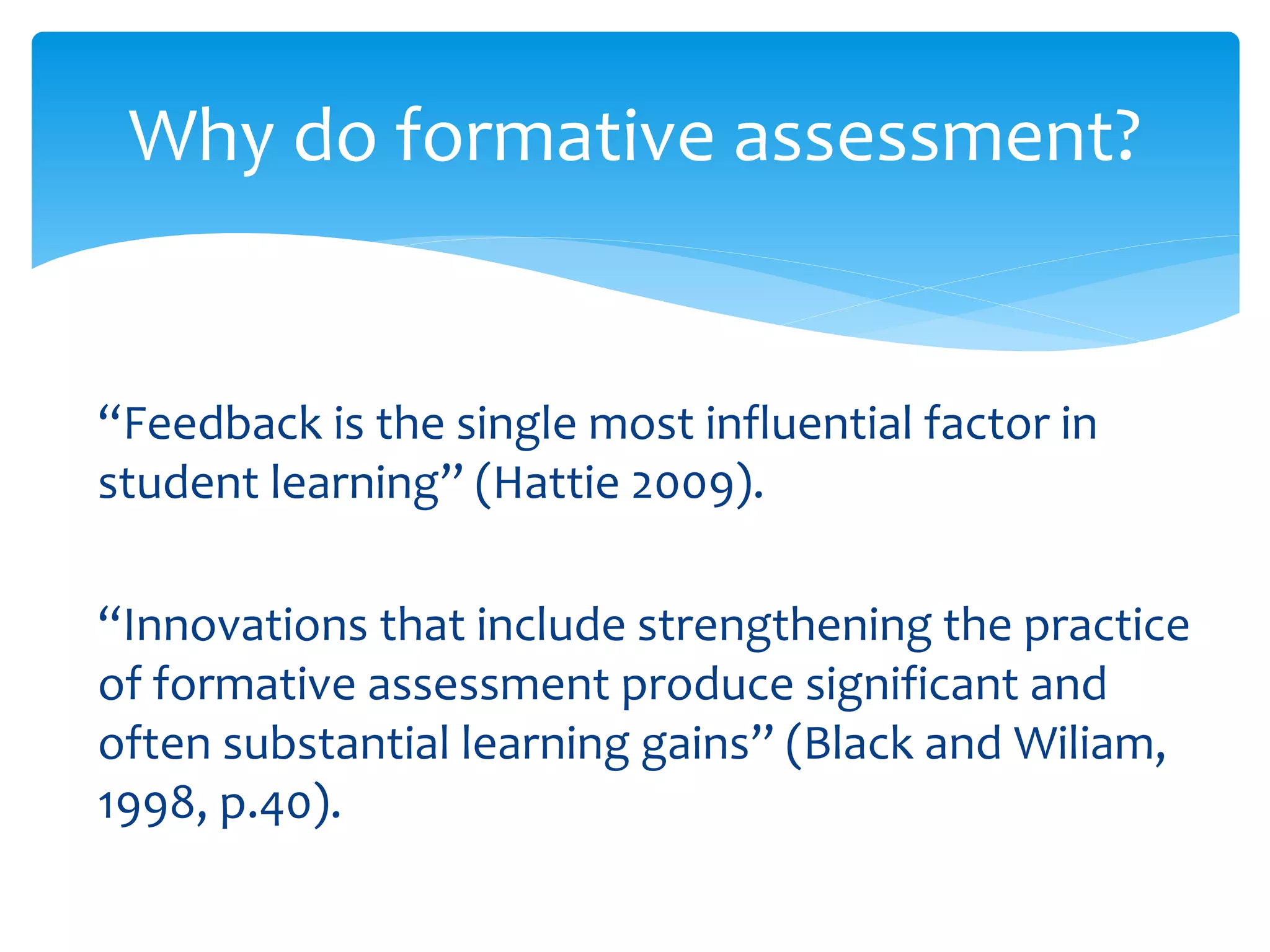 Why do formative assessment?

“Feedback is the single most influential factor in student learning” (Hattie 2009).

“Innovations that include strengthening the practice of formative assessment produce significant and often substantial learning gains” (Black and Wiliam, 1998, p.40).